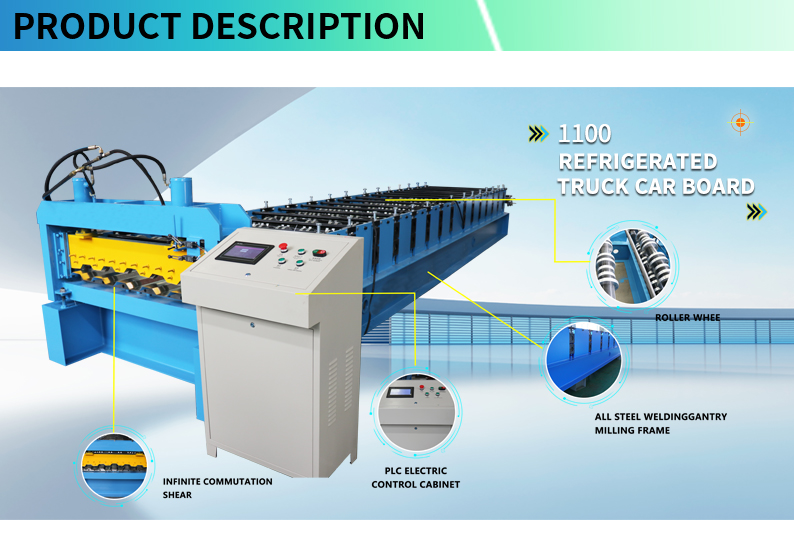 PRODUCT DESCRIPTION

1100
REFRIGERATED
TRUCK CAR BOARD

ROLLER WHEE

ALL STEEL WELDINGGANTRY MILLING FRAME

PLC ELECTRIC CONTROL CABINET

INFINITE COMMUTATION SHEAR